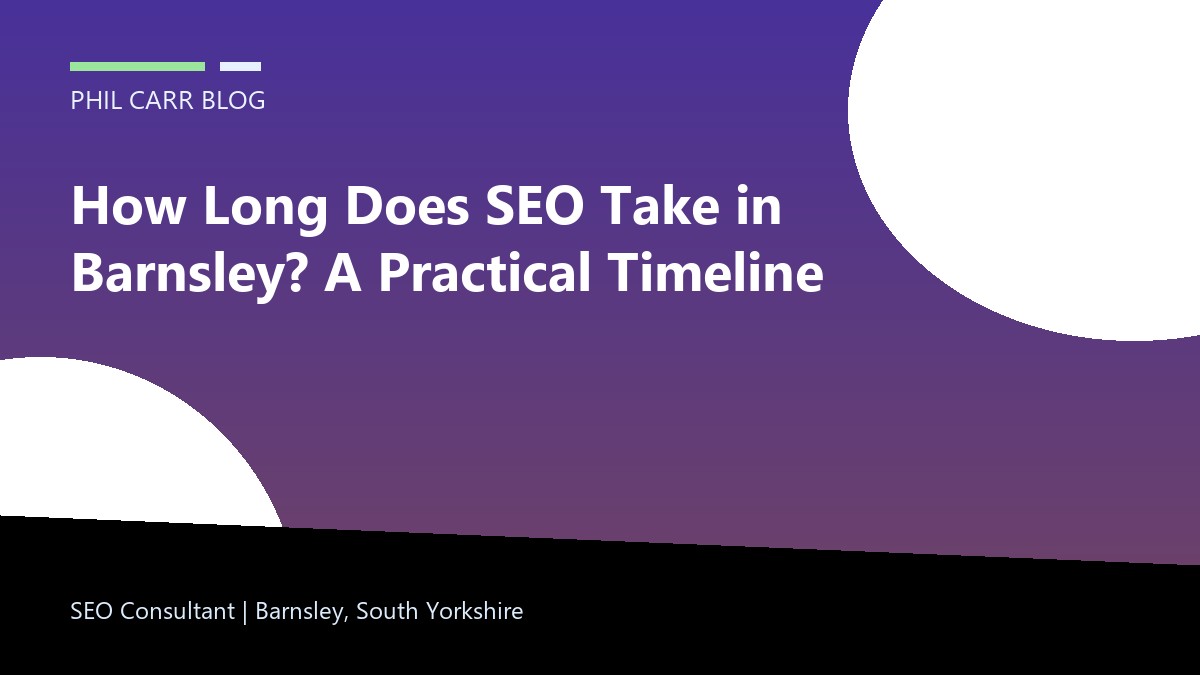 PHIL CARR BLOG

How Long Does SEO Take in Barnsley? A Practical Timeline

SEO Consultant | Barnsley, South Yorkshire